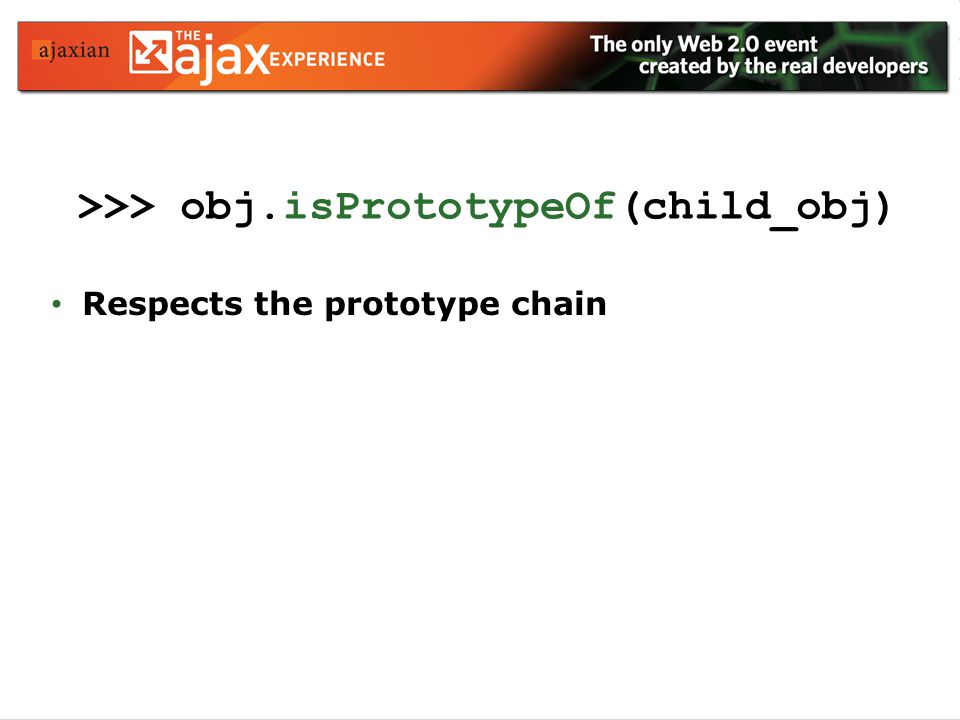 ajaxian THE ajax EXPERIENCE

The only Web 2.0 event created by the real developers

>>> obj.isPrototypeOf(child_obj)

• Respects the prototype chain